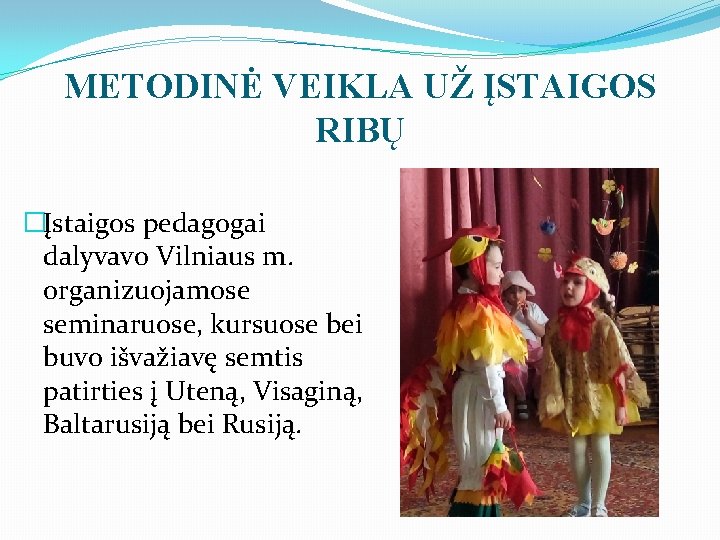 METODINĖ VEIKLA UŽ ĮSTAIGOS RIBŲ

Įstaigos pedagogai dalyvavo Vilniaus m. organizuojamose seminaruose, kursuose bei buvo išvažiavę semtis patirties į Uteną, Visaginą, Baltarusiją bei Rusiją.